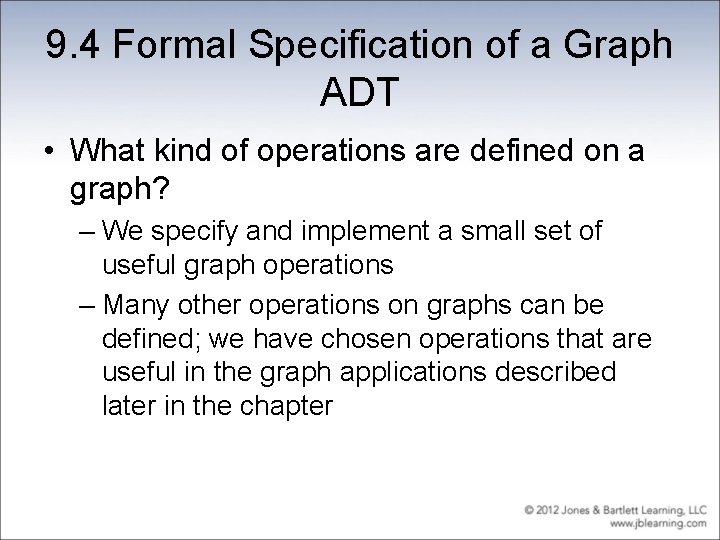 9.4 Formal Specification of a Graph ADT

• What kind of operations are defined on a graph?

– We specify and implement a small set of useful graph operations

– Many other operations on graphs can be defined; we have chosen operations that are useful in the graph applications described later in the chapter

© 2012 Jones & Bartlett Learning, LLC
www.jblearning.com